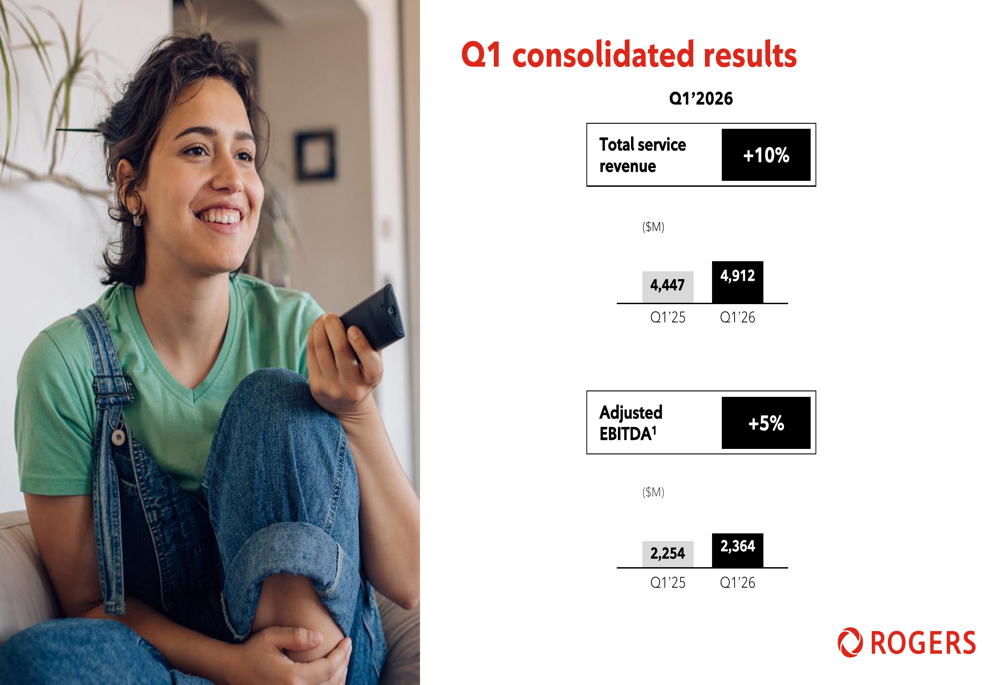 Q1 consolidated results

Q1'2026

Total service revenue

+10%

($M)

4,447

4,912

Q1'25

Q1'26

Adjusted EBITDA$^1$

+5%

($M)

2,254

2,364

Q1'25

Q1'26

ROGERS